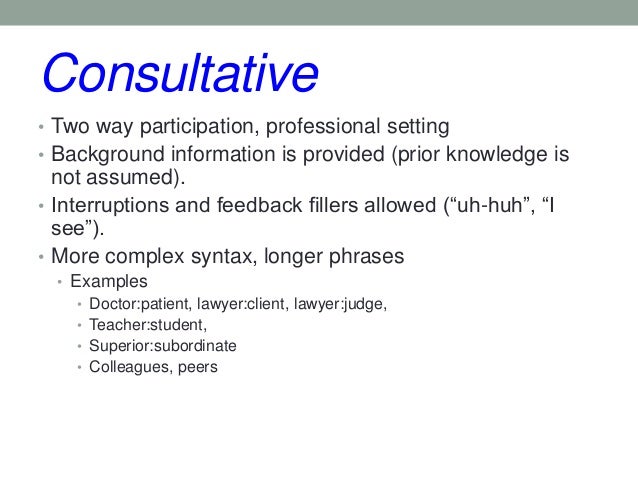 Consultative

• Two way participation, professional setting
• Background information is provided (prior knowledge is not assumed).
• Interruptions and feedback fillers allowed (“uh-huh”, “I see”).
• More complex syntax, longer phrases
  • Examples
    • Doctor:patient, lawyer:client, lawyer:judge,
    • Teacher:student,
    • Superior:subordinate
    • Colleagues, peers